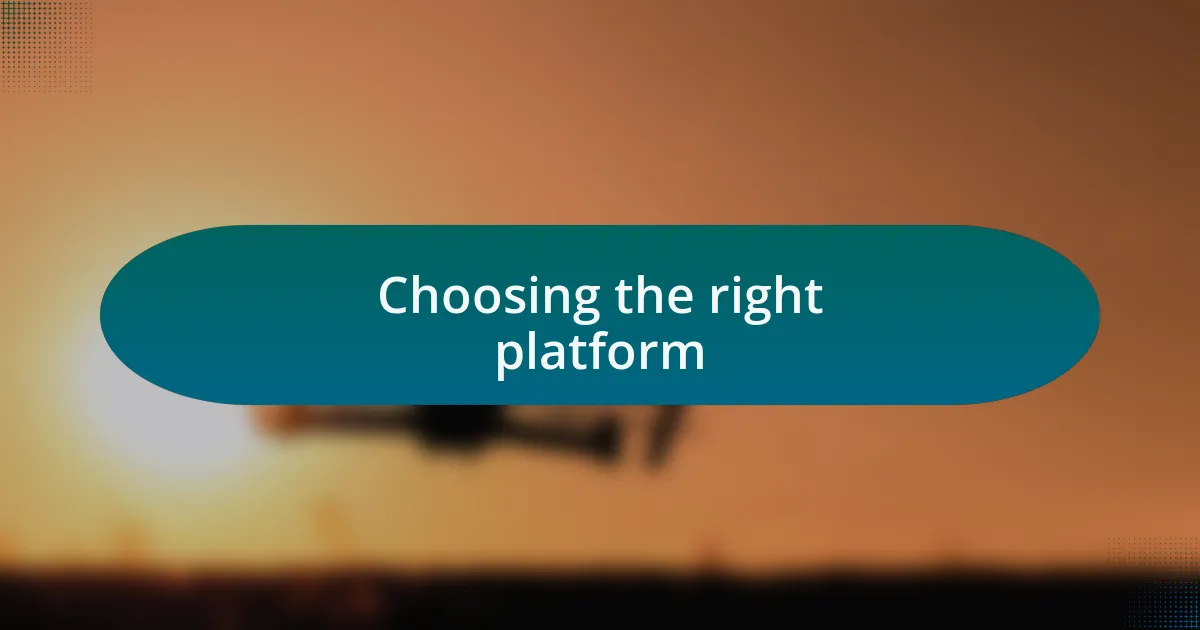 Choosing the right platform